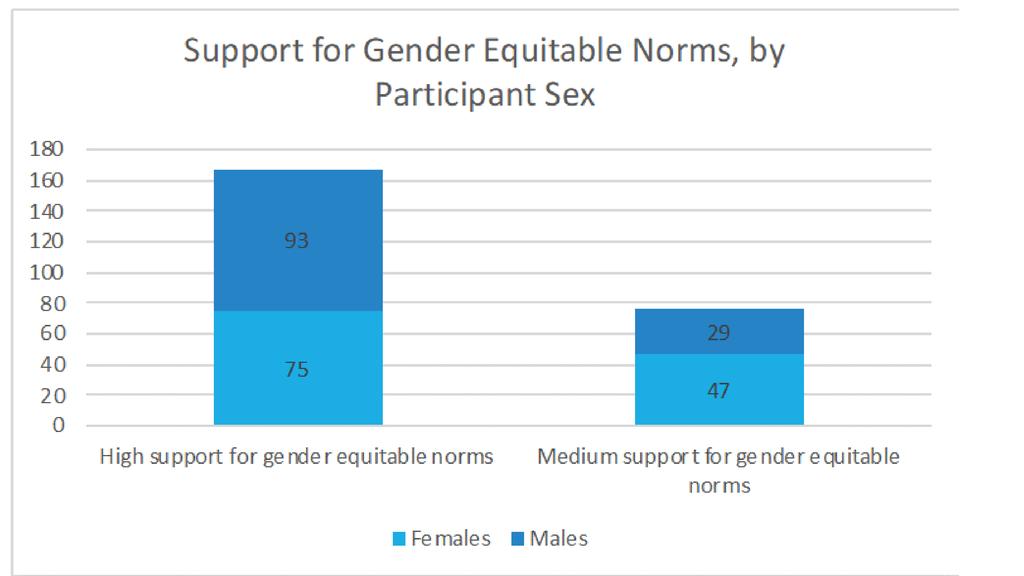 Support for Gender Equitable Norms, by Participant Sex

180
160
140
120
100
80
60
40
20
0

93
75
29
47

High support for gender equitable norms
Medium support for gender equitable norms

Females
Males